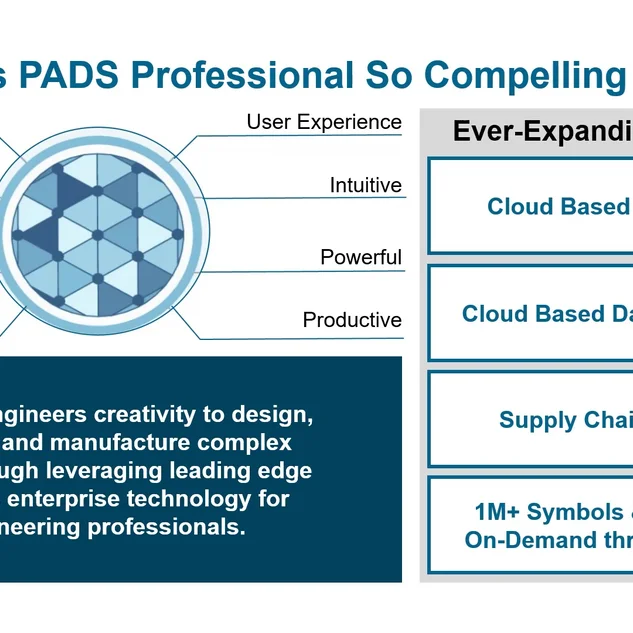 s PADS Professional So Compelling

User Experience

Intuitive

Powerful

Productive

ngineers creativity to design, and manufacture complex ugh leveraging leading edge enterprise technology for neering professionals.

Ever-Expandi

Cloud Based

Cloud Based Da

Supply Chai

1M+ Symbols
On-Demand thr